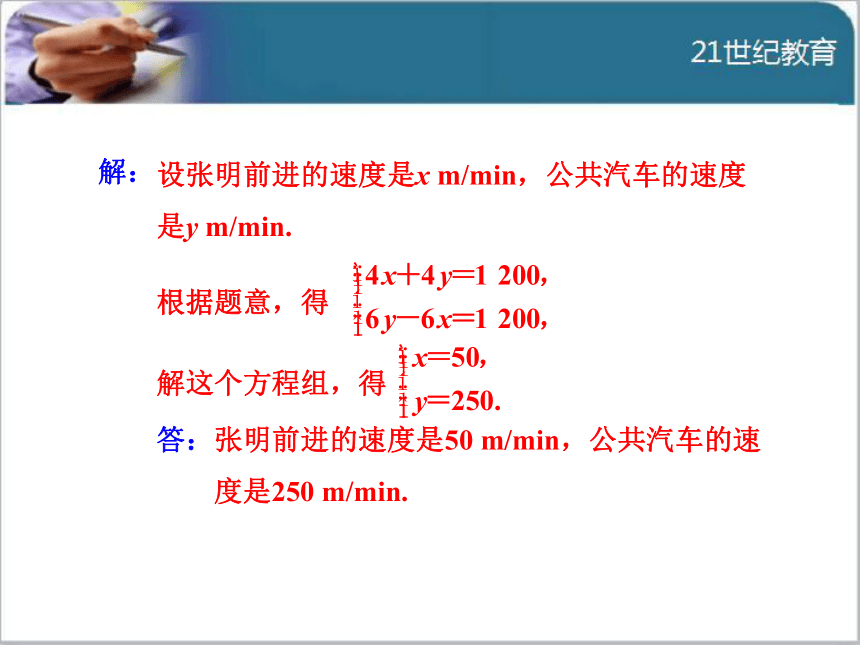 21世纪教育

解：设张明前进的速度是$x$ m/min，公共汽车的速度是$y$ m/min.

根据题意，得 $\begin{cases} 4x+4y=1\ 200, \\ 6y-6x=1\ 200, \end{cases}$

解这个方程组，得 $\begin{cases} x=50, \\ y=250. \end{cases}$

答：张明前进的速度是50 m/min，公共汽车的速度是250 m/min.